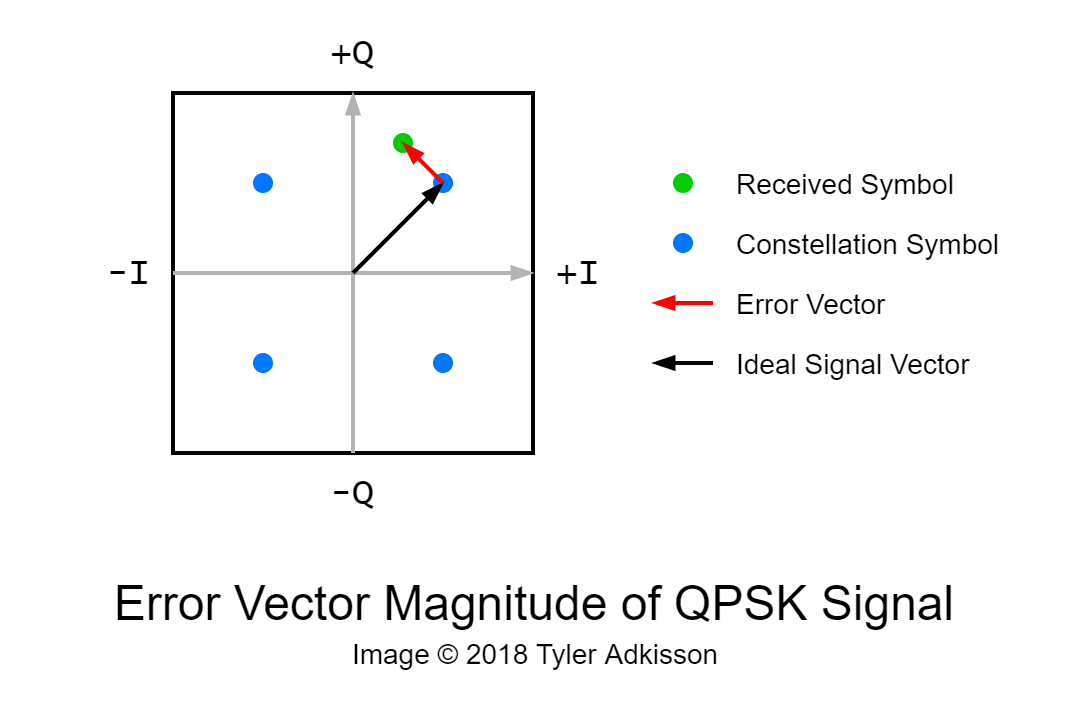 +Q

-I

+I

-Q

Received Symbol

Constellation Symbol

Error Vector

Ideal Signal Vector

Error Vector Magnitude of QPSK Signal

Image © 2018 Tyler Adkisson